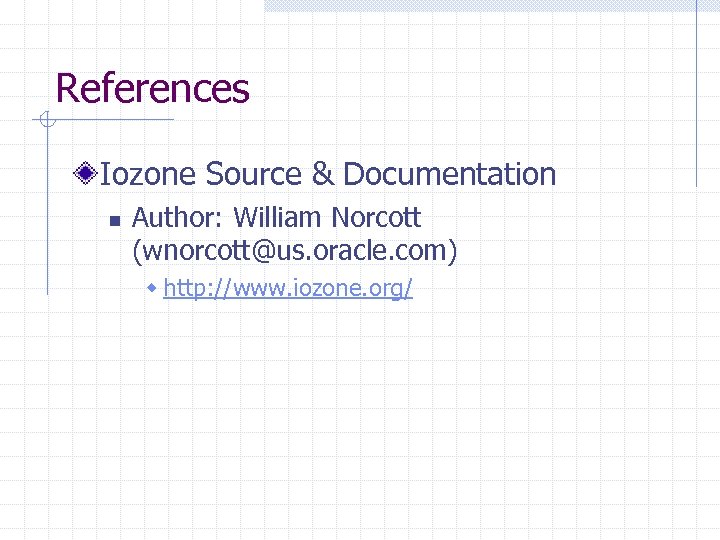 References

Iozone Source & Documentation

Author: William Norcott (wnorcott@us.oracle.com)

http://www.iozone.org/